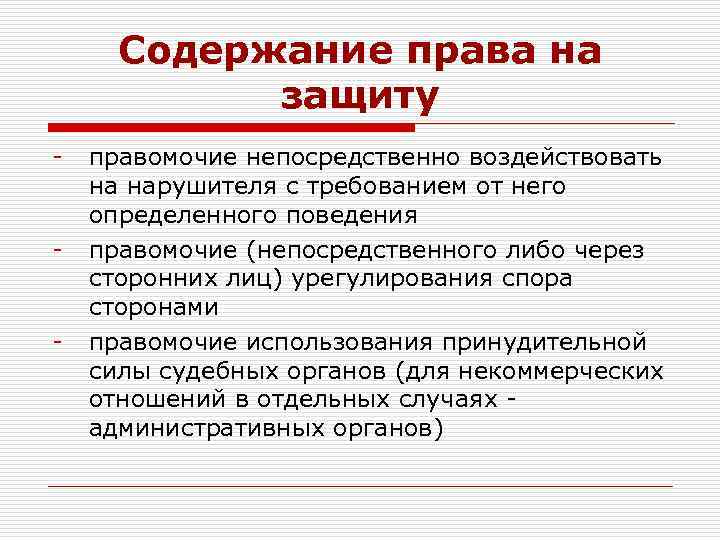 Содержание права на защиту

- правомочие непосредственно воздействовать на нарушителя с требованием от него определенного поведения
- правомочие (непосредственного либо через сторонних лиц) урегулирования спора сторонами
- правомочие использования принудительной силы судебных органов (для некоммерческих отношений в отдельных случаях - административных органов)